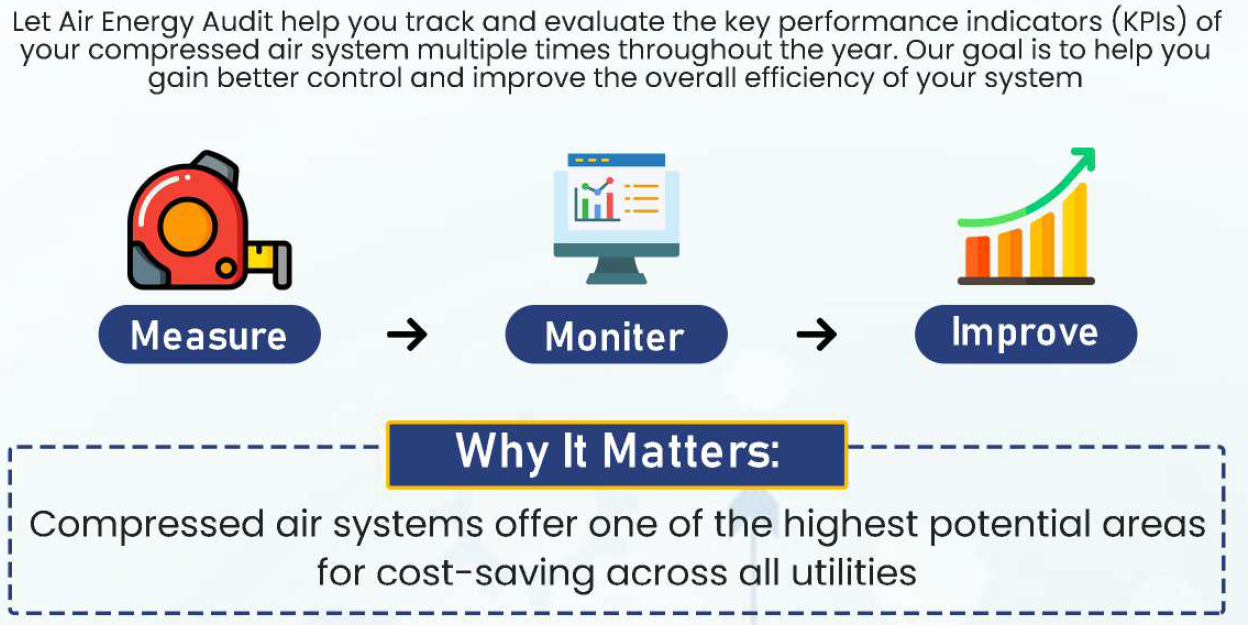 Let Air Energy Audit help you track and evaluate the key performance indicators (KPIs) of your compressed air system multiple times throughout the year. Our goal is to help you gain better control and improve the overall efficiency of your system

Measure → Moniter → Improve

Why It Matters:

Compressed air systems offer one of the highest potential areas for cost-saving across all utilities